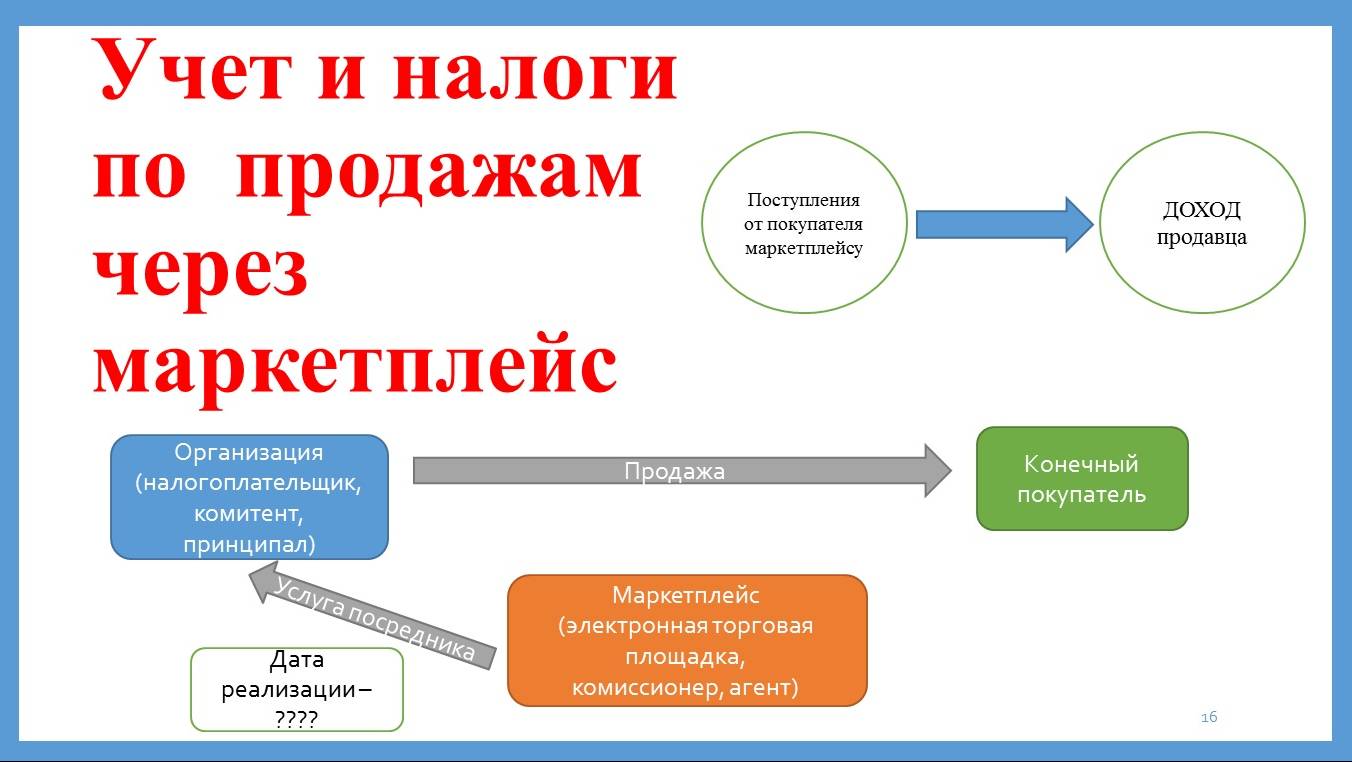 Учет и налоги по продажам через маркетплейс

Поступления от покупателя маркетплейсу

ДОХОД продавца

Организация (налогоплательщик, комитент, принципал)

Продажа

Конечный покупатель

Услуга посредника

Маркетплейс (электронная торговая площадка, комиссионер, агент)

Дата реализации – ????

16